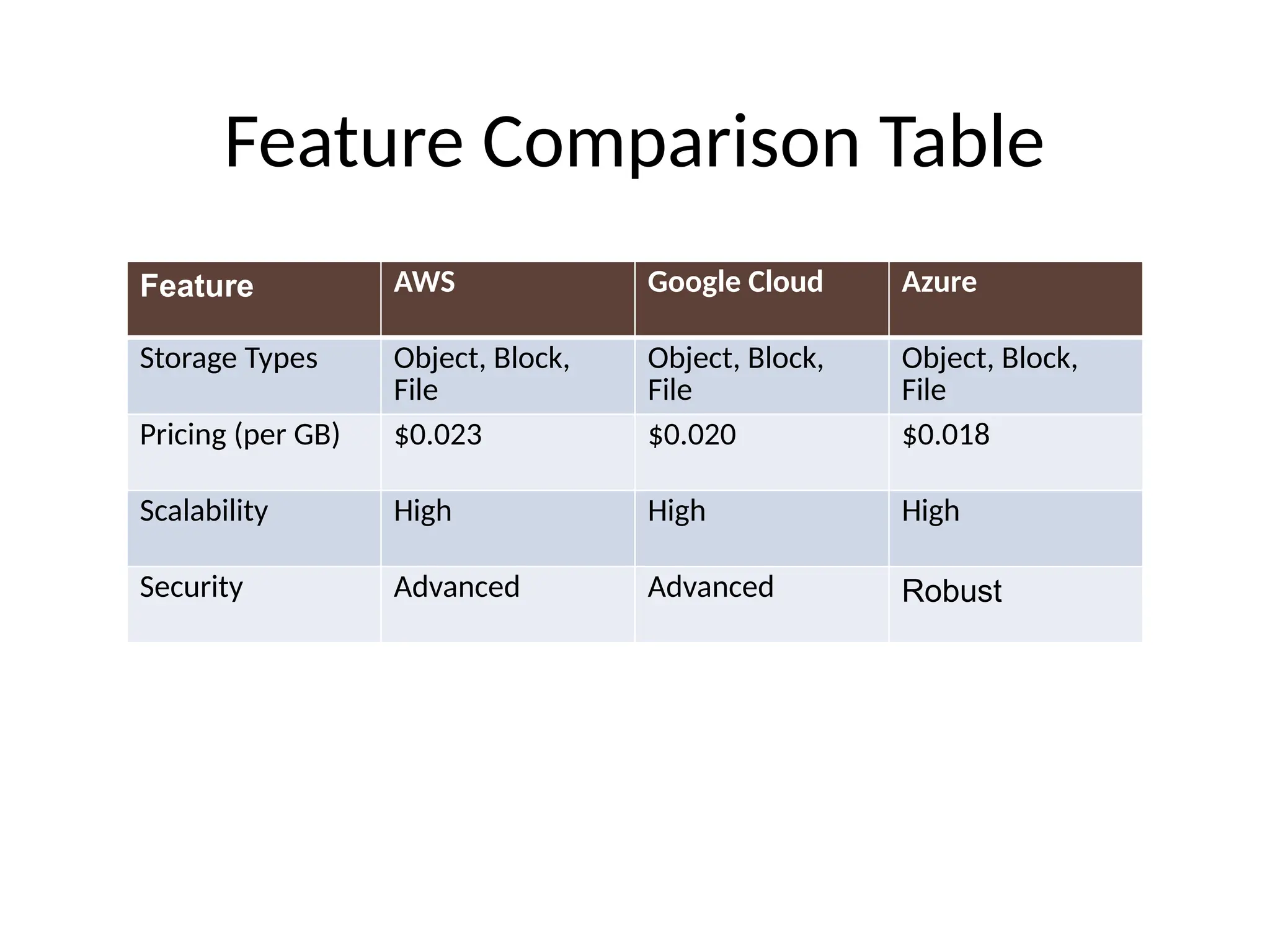 Feature Comparison Table

| Feature | AWS | Google Cloud | Azure |
|---|---|---|---|
| Storage Types | Object, Block, File | Object, Block, File | Object, Block, File |
| Pricing (per GB) | \$0.023 | \$0.020 | \$0.018 |
| Scalability | High | High | High |
| Security | Advanced | Advanced | Robust |